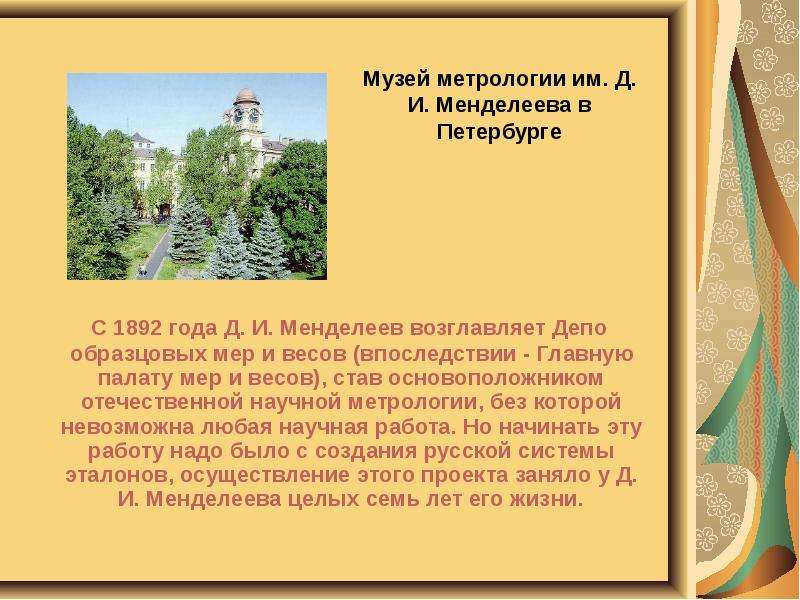 Музей метрологии им. Д. И. Менделеева в Петербурге

С 1892 года Д. И. Менделеев возглавляет Депо образцовых мер и весов (впоследствии - Главную палату мер и весов), став основоположником отечественной научной метрологии, без которой невозможна любая научная работа. Но начинать эту работу надо было с создания русской системы эталонов, осуществление этого проекта заняло у Д. И. Менделеева целых семь лет его жизни.